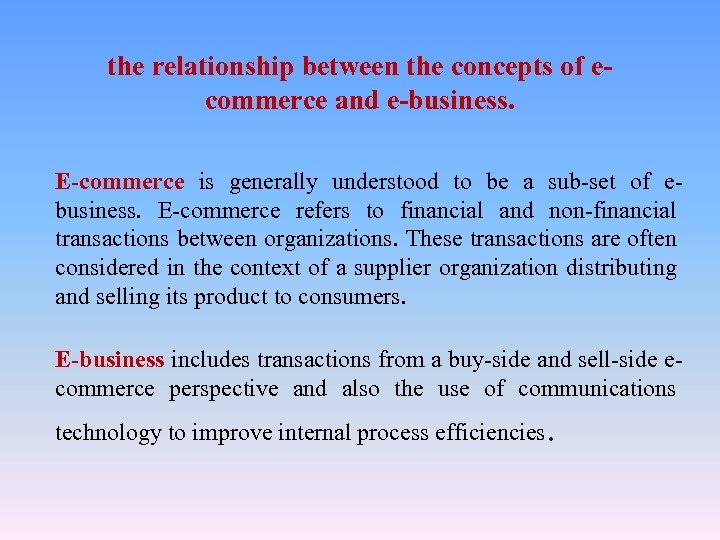 the relationship between the concepts of e-commerce and e-business.

E-commerce is generally understood to be a sub-set of e-business. E-commerce refers to financial and non-financial transactions between organizations. These transactions are often considered in the context of a supplier organization distributing and selling its product to consumers.

E-business includes transactions from a buy-side and sell-side e-commerce perspective and also the use of communications technology to improve internal process efficiencies.